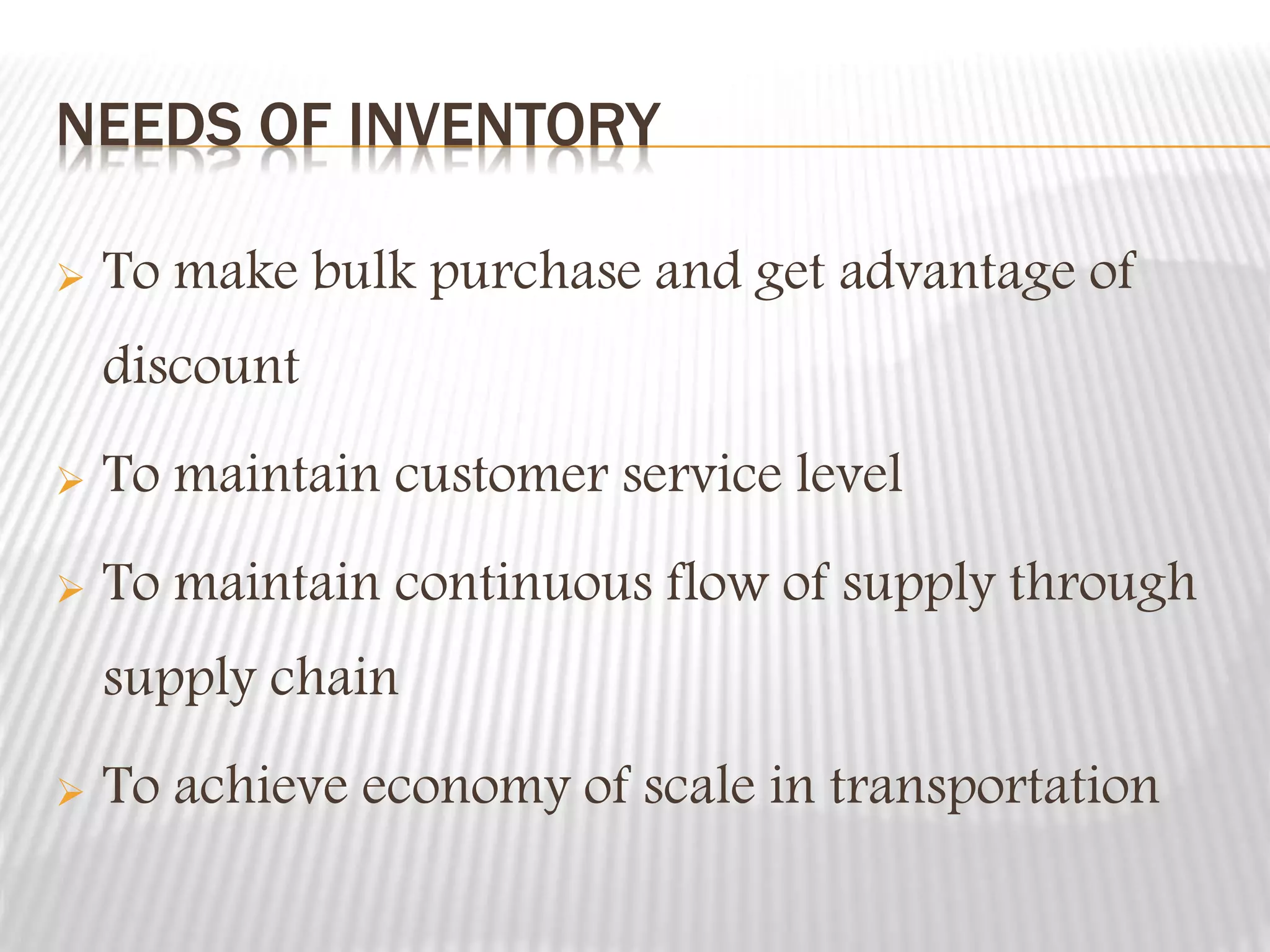 NEEDS OF INVENTORY

➢ To make bulk purchase and get advantage of discount

➢ To maintain customer service level

➢ To maintain continuous flow of supply through supply chain

➢ To achieve economy of scale in transportation